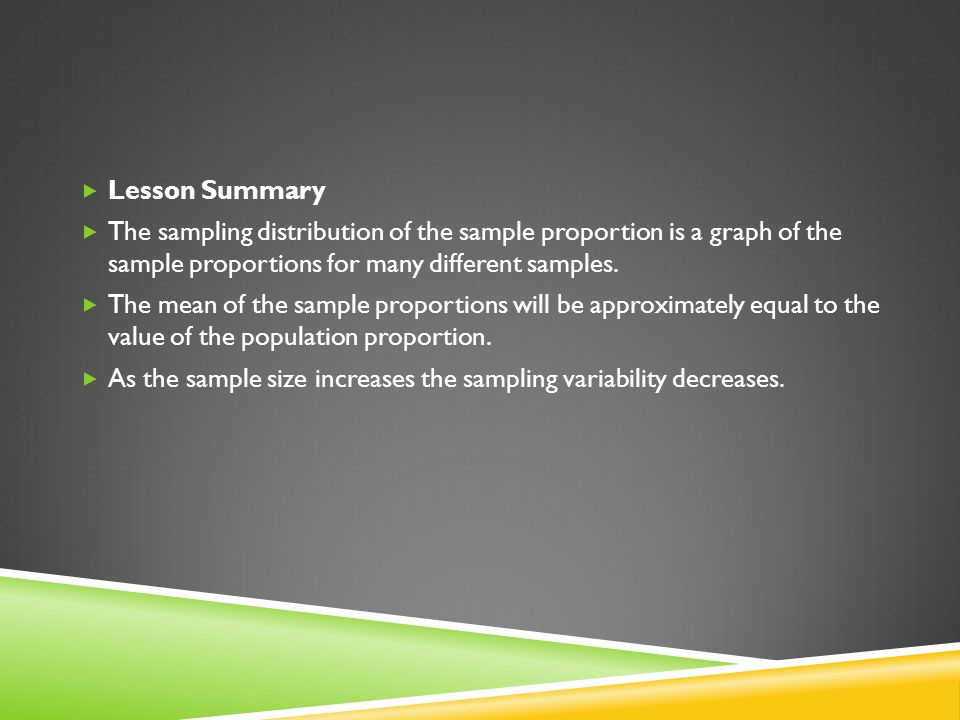 Lesson Summary

The sampling distribution of the sample proportion is a graph of the sample proportions for many different samples.

The mean of the sample proportions will be approximately equal to the value of the population proportion.

As the sample size increases the sampling variability decreases.